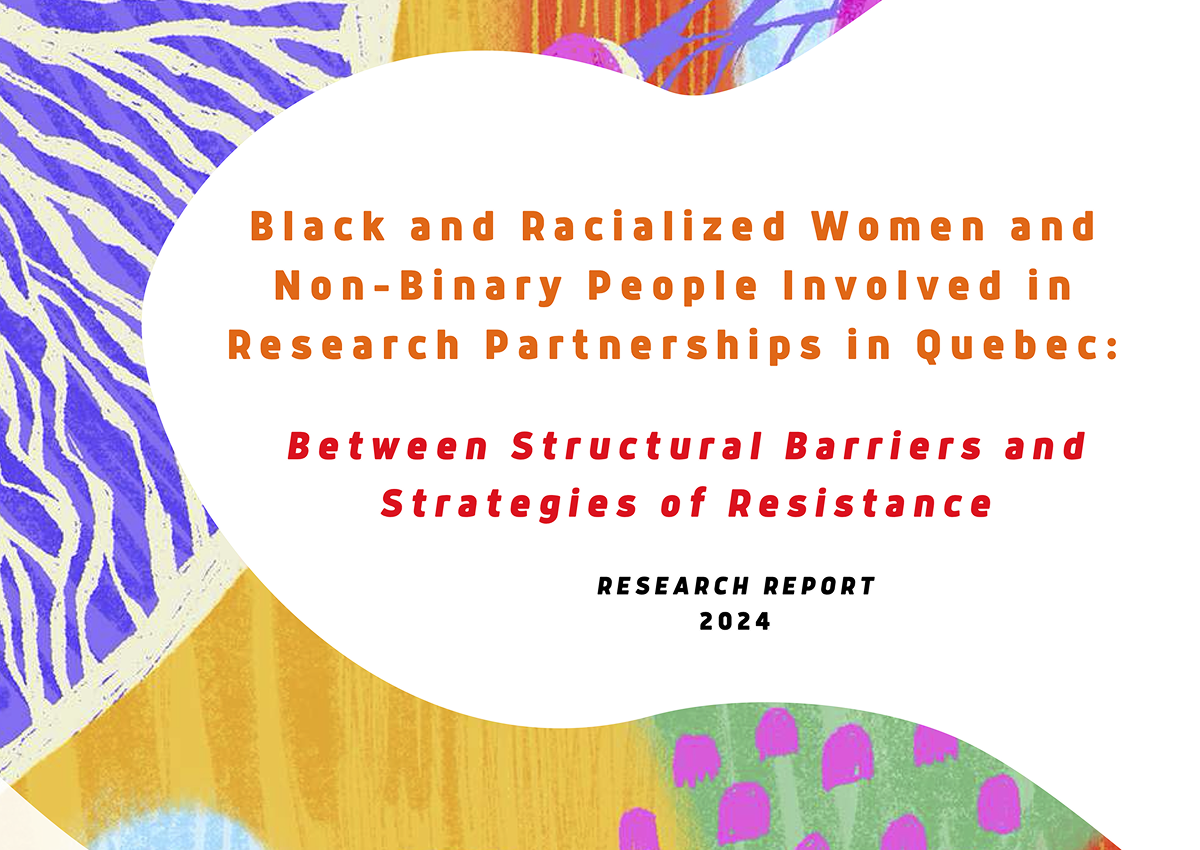 Black and Racialized Women and Non-Binary People Involved in Research Partnerships in Quebec:

Between Structural Barriers and Strategies of Resistance

RESEARCH REPORT
2024